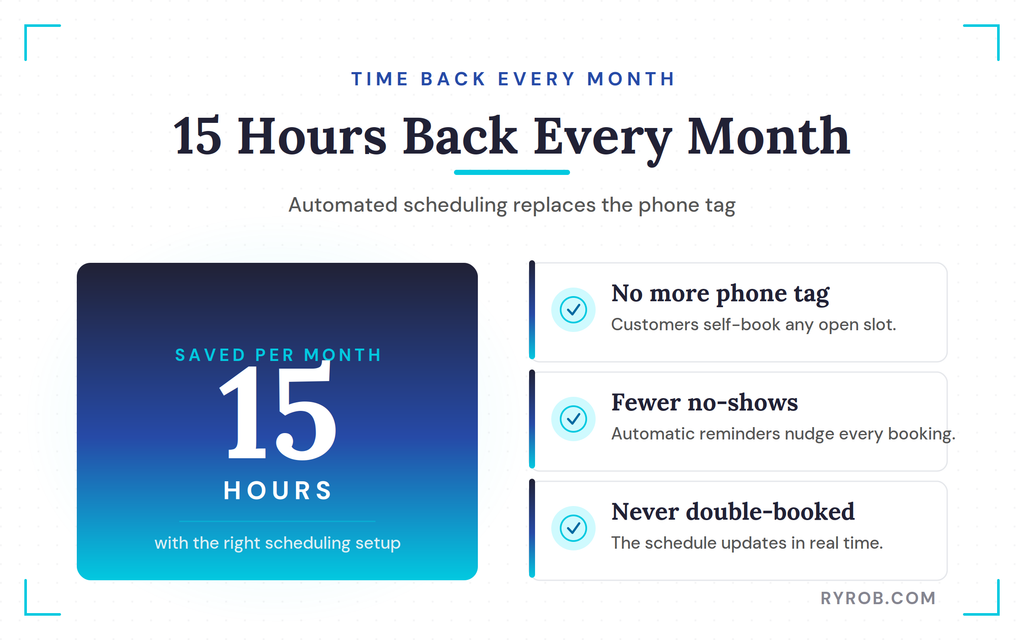 TIME BACK EVERY MONTH

15 Hours Back Every Month

Automated scheduling replaces the phone tag

SAVED PER MONTH

15

HOURS

with the right scheduling setup

No more phone tag

Customers self-book any open slot.

Fewer no-shows

Automatic reminders nudge every booking.

Never double-booked

The schedule updates in real time.

RYROB.COM